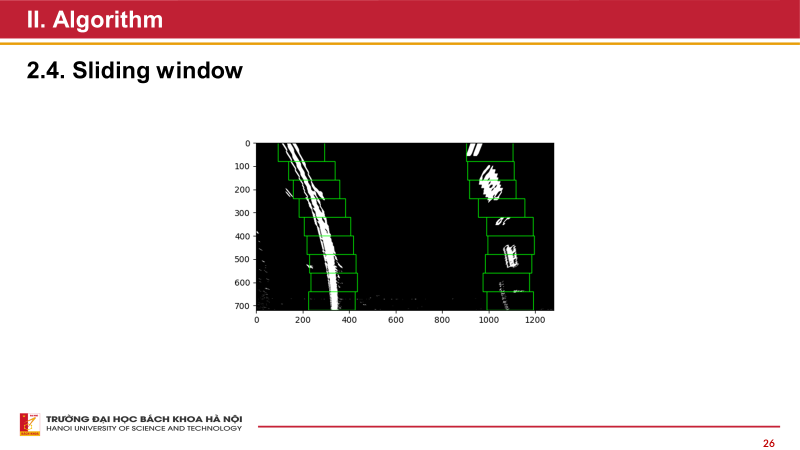 II. Algorithm

2.4. Sliding window

0
100
200
300
400
500
600
700

0 200 400 600 800 1000 1200

TRƯỜNG ĐẠI HỌC BÁCH KHOA HÀ NỘI
HANOI UNIVERSITY OF SCIENCE AND TECHNOLOGY

26